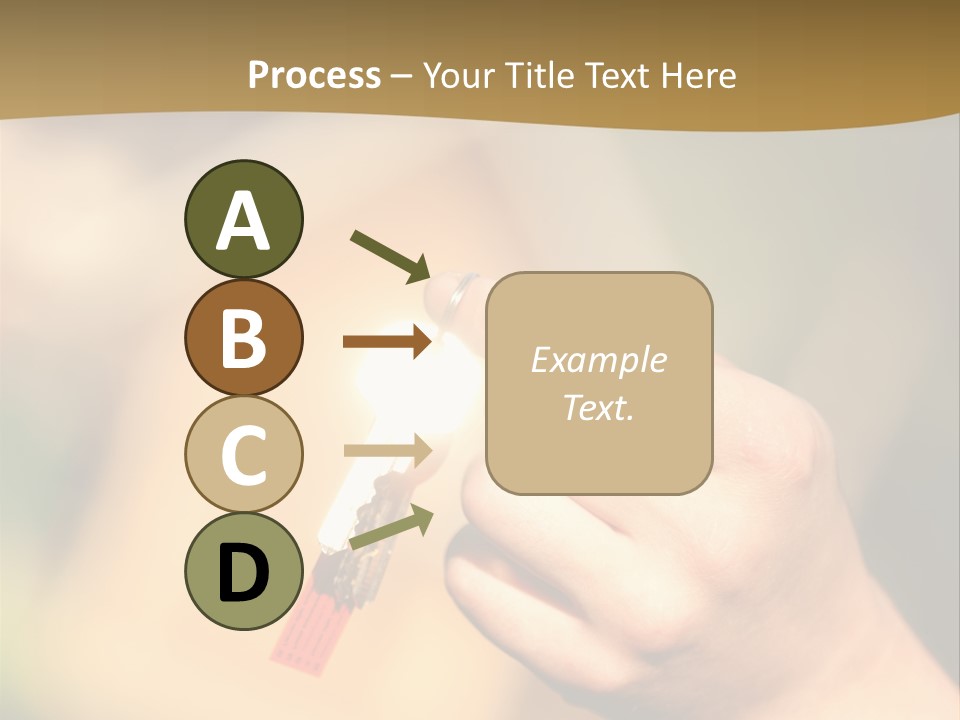 Process – Your Title Text Here

A

B

C

D

Example Text.